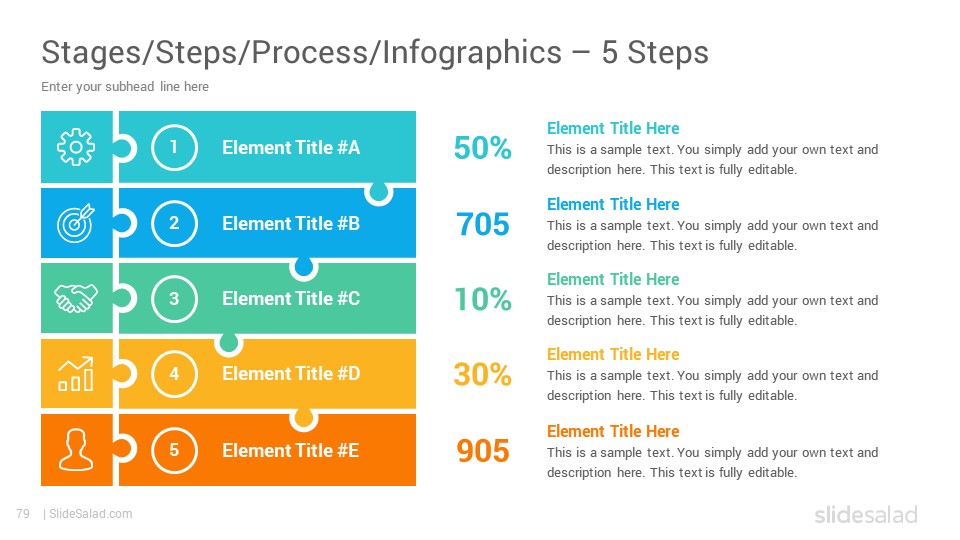 Stages/Steps/Process/Infographics – 5 Steps

Enter your subhead line here

1 Element Title #A

2 Element Title #B

3 Element Title #C

4 Element Title #D

5 Element Title #E

50%

Element Title Here

This is a sample text. You simply add your own text and description here. This text is fully editable.

705

Element Title Here

This is a sample text. You simply add your own text and description here. This text is fully editable.

10%

Element Title Here

This is a sample text. You simply add your own text and description here. This text is fully editable.

30%

Element Title Here

This is a sample text. You simply add your own text and description here. This text is fully editable.

905

Element Title Here

This is a sample text. You simply add your own text and description here. This text is fully editable.

79 | SlideSalad.com

slidesalad